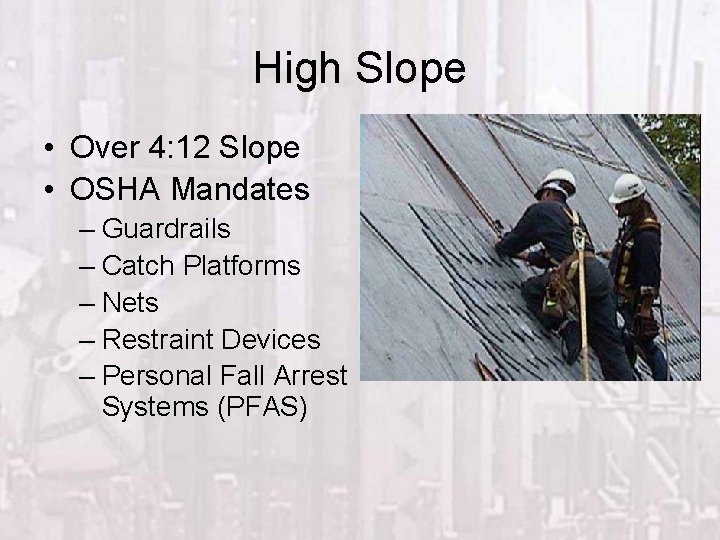 High Slope

• Over 4:12 Slope
• OSHA Mandates
– Guardrails
– Catch Platforms
– Nets
– Restraint Devices
– Personal Fall Arrest Systems (PFAS)